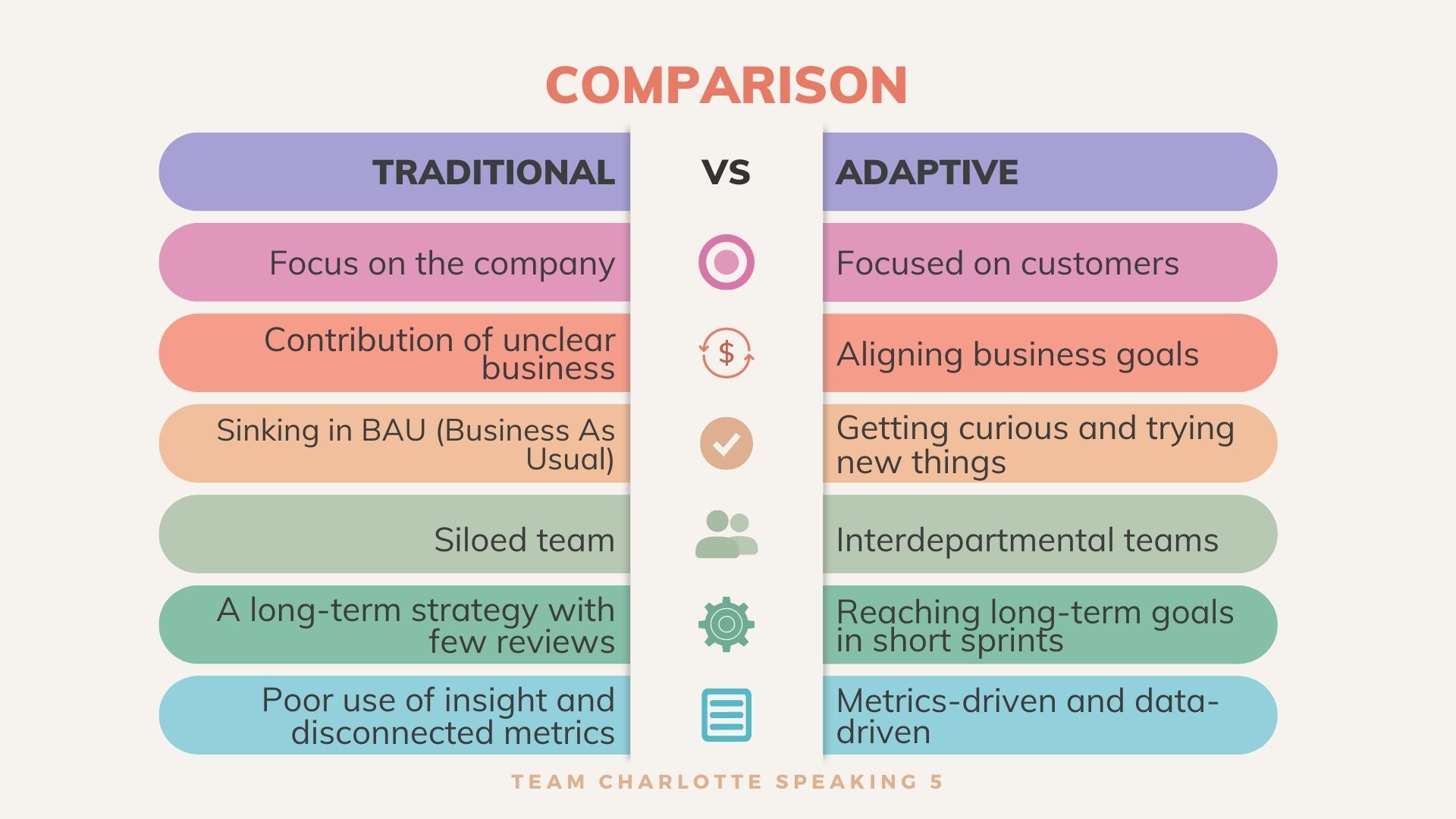 COMPARISON

| TRADITIONAL | VS | ADAPTIVE |
|---|---|---|
| Focus on the company | | Focused on customers |
| Contribution of unclear business | $ | Aligning business goals |
| Sinking in BAU (Business As Usual) | | Getting curious and trying new things |
| Siloed team | | Interdepartmental teams |
| A long-term strategy with few reviews | | Reaching long-term goals in short sprints |
| Poor use of insight and disconnected metrics | | Metrics-driven and data-driven |

TEAM CHARLOTTE SPEAKING 5